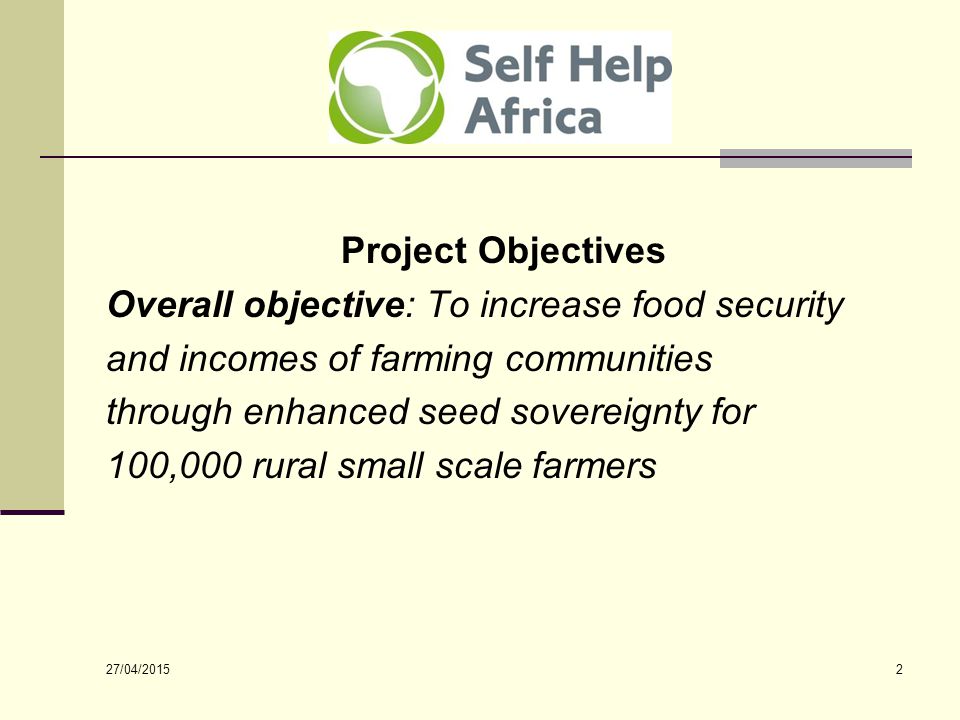 Self Help Africa

Project Objectives

Overall objective: To increase food security and incomes of farming communities through enhanced seed sovereignty for 100,000 rural small scale farmers

27/04/2015

2